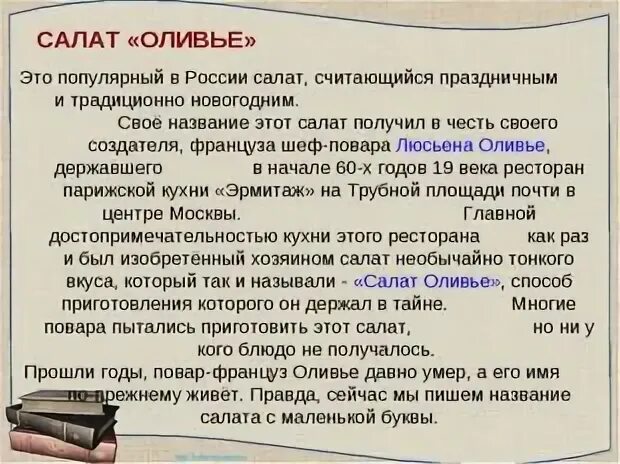 САЛАТ «ОЛИВЬЕ»

Это популярный в России салат, считающийся праздничным и традиционно новогодним.

Своё название этот салат получил в честь своего создателя, француза шеф-повара Люсьена Оливье, державшего в начале 60-х годов 19 века ресторан парижской кухни «Эрмитаж» на Трубной площади почти в центре Москвы. Главной достопримечательностью кухни этого ресторана как раз и был изобретённый хозяином салат необычайно тонкого вкуса, который так и называли - «Салат Оливье», способ приготовления которого он держал в тайне. Многие повара пытались приготовить этот салат, но ни у кого блюдо не получалось.

Прошли годы, повар-француз Оливье давно умер, а его имя по-прежнему живёт. Правда, сейчас мы пишем название салата с маленькой буквы.